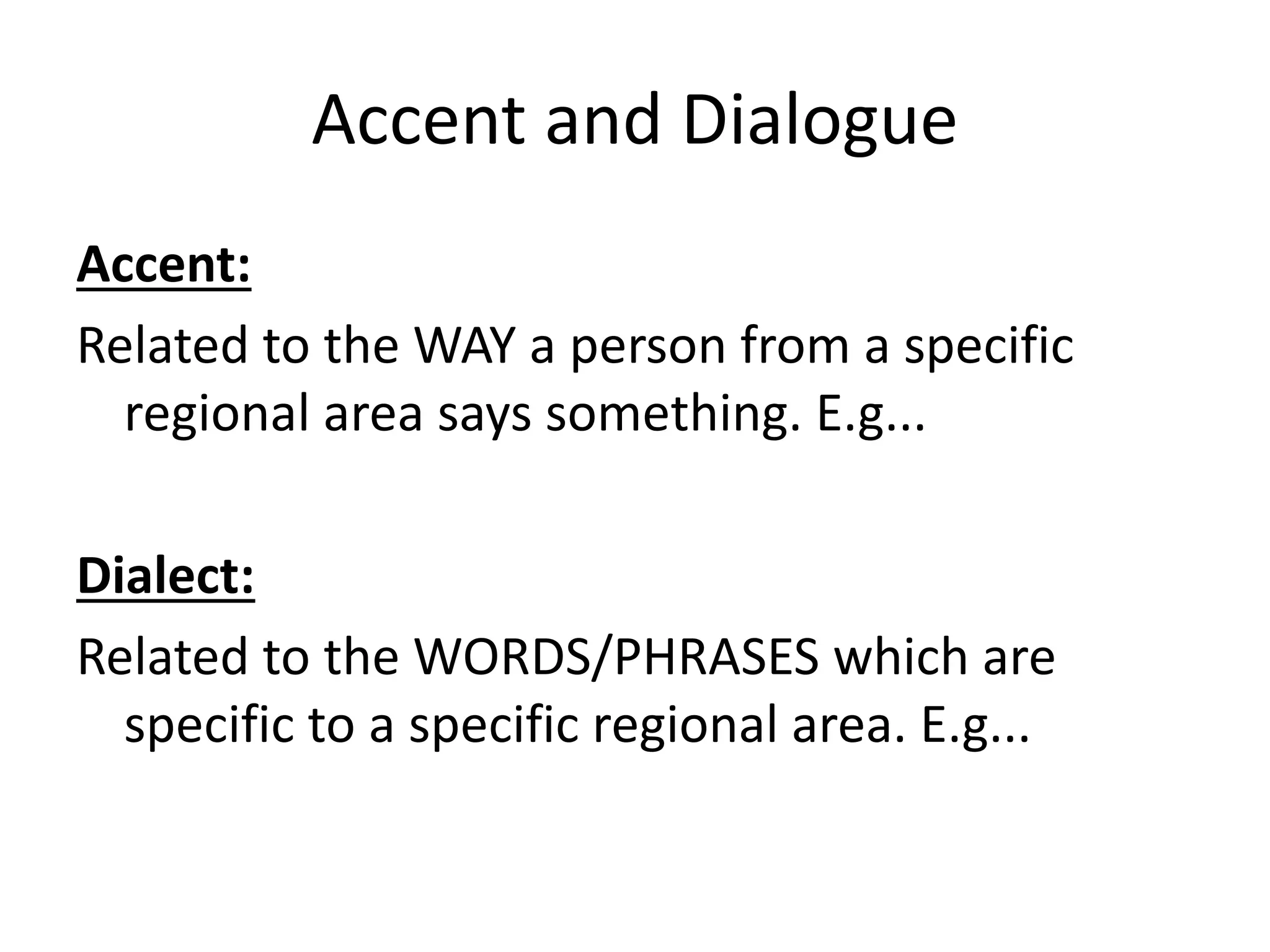 Accent and Dialogue

Accent:

Related to the WAY a person from a specific regional area says something. E.g...

Dialect:

Related to the WORDS/PHRASES which are specific to a specific regional area. E.g...